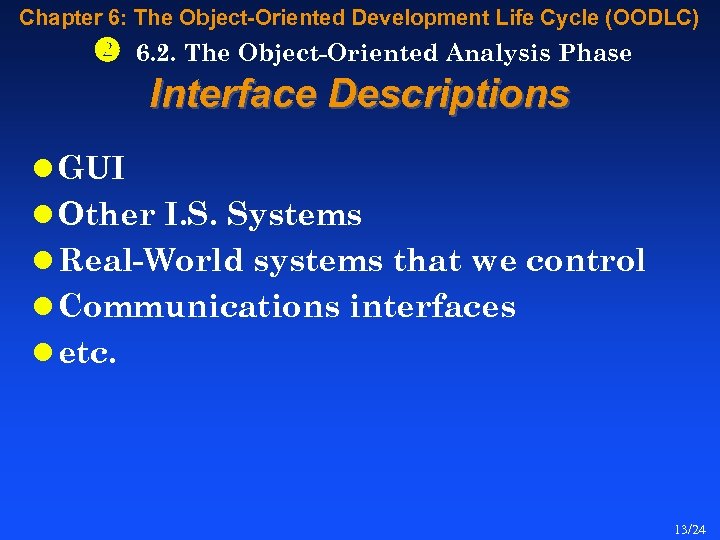 Chapter 6: The Object-Oriented Development Life Cycle (OODLC)

2 6.2. The Object-Oriented Analysis Phase

Interface Descriptions

- GUI
- Other I.S. Systems
- Real-World systems that we control
- Communications interfaces
- etc.

13/24